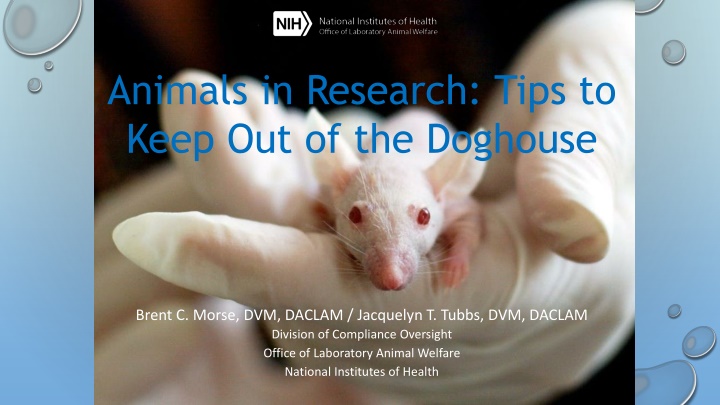 NIH National Institutes of Health
Office of Laboratory Animal Welfare

Animals in Research: Tips to Keep Out of the Doghouse

Brent C. Morse, DVM, DACLAM / Jacquelyn T. Tubbs, DVM, DACLAM
Division of Compliance Oversight
Office of Laboratory Animal Welfare
National Institutes of Health